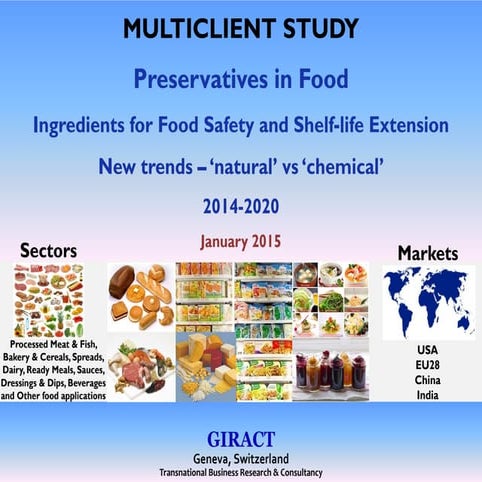 MULTICLIENT STUDY

Preservatives in Food

Ingredients for Food Safety and Shelf-life Extension

New trends – 'natural' vs 'chemical'

2014-2020

January 2015

Sectors

Processed Meat & Fish, Bakery & Cereals, Spreads, Dairy, Ready Meals, Sauces, Dressings & Dips, Beverages and Other food applications

Markets

USA
EU28
China
India

GIRACT
Geneva, Switzerland
Transnational Business Research & Consultancy